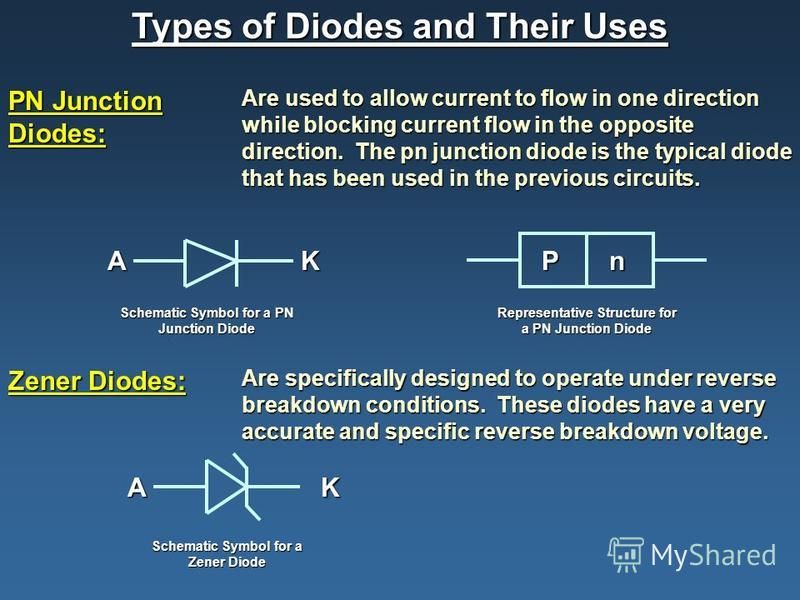 Types of Diodes and Their Uses

PN Junction Diodes:

Are used to allow current to flow in one direction while blocking current flow in the opposite direction. The pn junction diode is the typical diode that has been used in the previous circuits.

A K

Schematic Symbol for a PN Junction Diode

P n

Representative Structure for a PN Junction Diode

Zener Diodes:

Are specifically designed to operate under reverse breakdown conditions. These diodes have a very accurate and specific reverse breakdown voltage.

A K

Schematic Symbol for a Zener Diode

MyShared